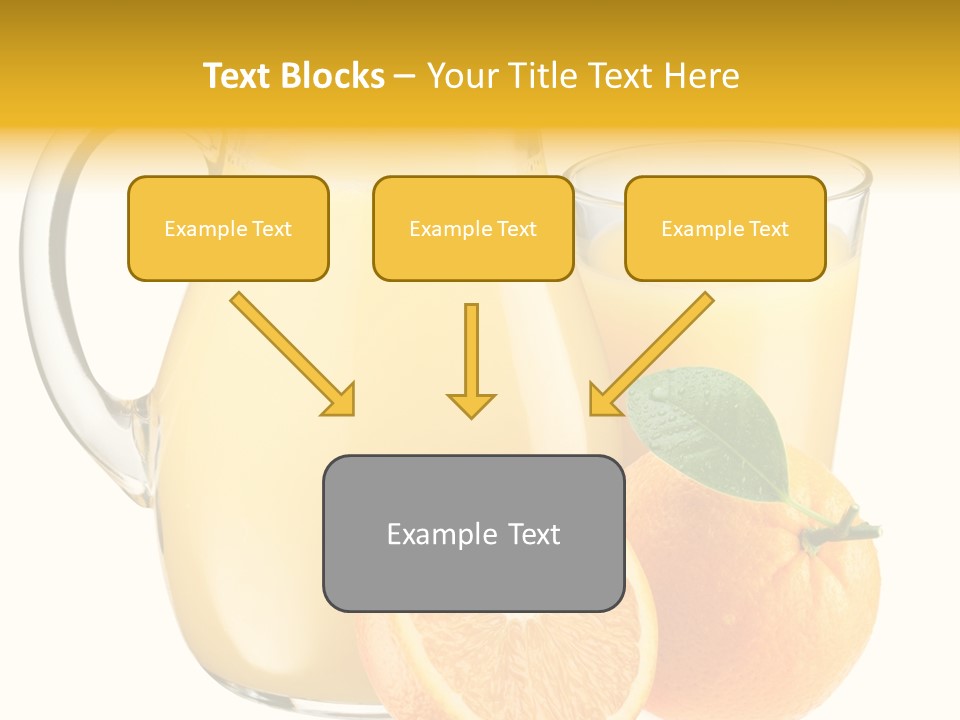 Text Blocks – Your Title Text Here

Example Text

Example Text

Example Text

Example Text